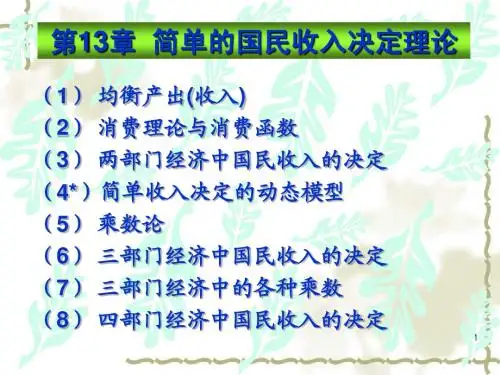 第13章 简单的国民收入决定理论

（1） 均衡产出(收入)
（2） 消费理论与消费函数
（3） 两部门经济中国民收入的决定
（4*）简单收入决定的动态模型
（5） 乘数论
（6） 三部门经济中国民收入的决定
（7） 三部门经济中的各种乘数
（8） 四部门经济中国民收入的决定

1